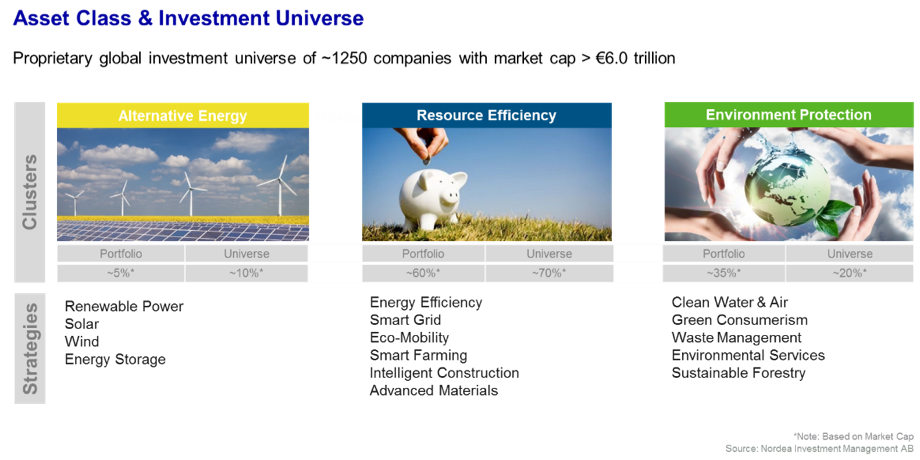 Asset Class & Investment Universe

Proprietary global investment universe of ~1250 companies with market cap > €6.0 trillion

Clusters

Alternative Energy

| Portfolio | Universe |
|---|---|
| ~5%* | ~10%* |

Resource Efficiency

| Portfolio | Universe |
|---|---|
| ~60%* | ~70%* |

Environment Protection

| Portfolio | Universe |
|---|---|
| ~35%* | ~20%* |

Strategies

Renewable Power
Solar
Wind
Energy Storage

Energy Efficiency
Smart Grid
Eco-Mobility
Smart Farming
Intelligent Construction
Advanced Materials

Clean Water & Air
Green Consumerism
Waste Management
Environmental Services
Sustainable Forestry

*Note: Based on Market Cap
Source: Nordea Investment Management AB